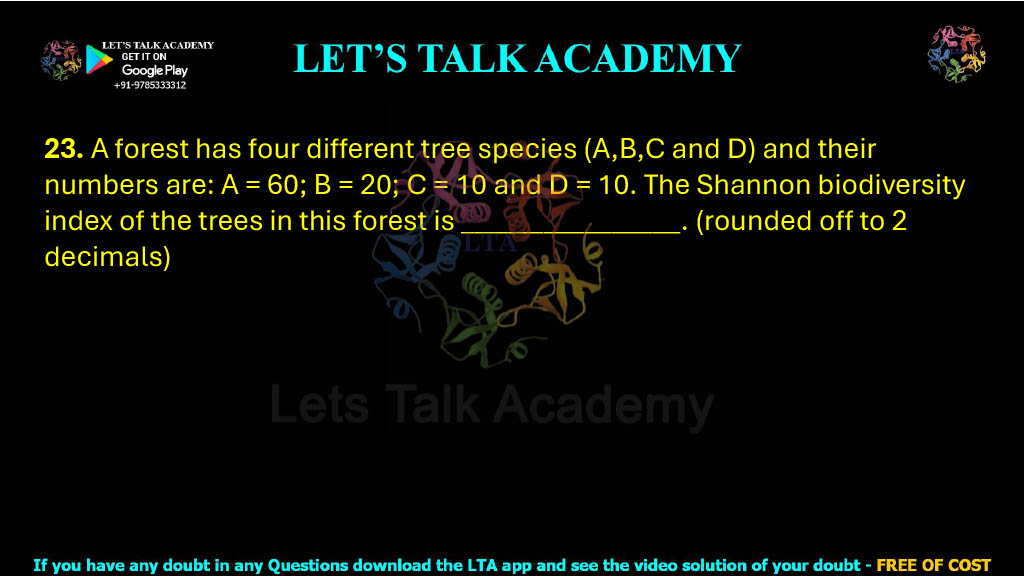 LET'S TALK ACADEMY
GET IT ON
Google Play
+91-9785333312

LET'S TALK ACADEMY

**23.** A forest has four different tree species (A,B,C and D) and their numbers are: A = 60; B = 20; C = 10 and D = 10. The Shannon biodiversity index of the trees in this forest is ________________. (rounded off to 2 decimals)

LTA

Lets Talk Academy

If you have any doubt in any Questions download the LTA app and see the video solution of your doubt - FREE OF COST